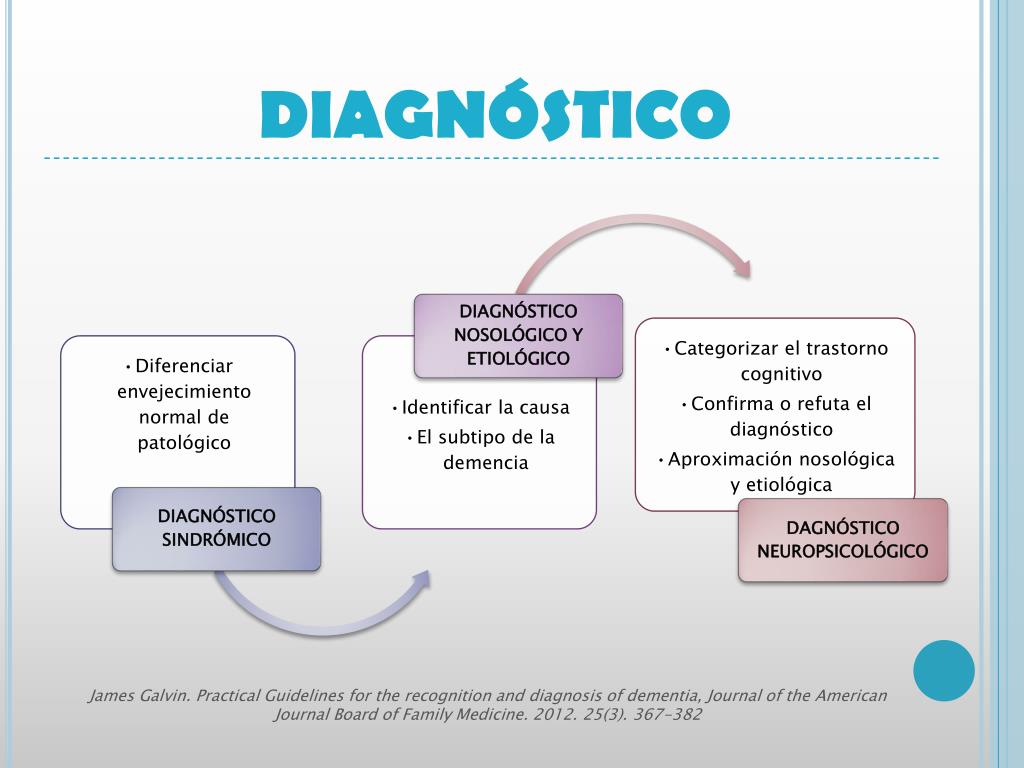 DIAGNÓSTICO

• Diferenciar envejecimiento normal de patológico

DIAGNÓSTICO SINDRÓMICO

DIAGNÓSTICO NOSOLÓGICO Y ETIOLÓGICO

• Identificar la causa
• El subtipo de la demencia

• Categorizar el trastorno cognitivo
• Confirma o refuta el diagnóstico
• Aproximación nosológica y etiológica

DAGNÓSTICO NEUROPSICOLÓGICO

James Galvin. Practical Guidelines for the recognition and diagnosis of dementia, Journal of the American Journal Board of Family Medicine. 2012. 25(3). 367-382